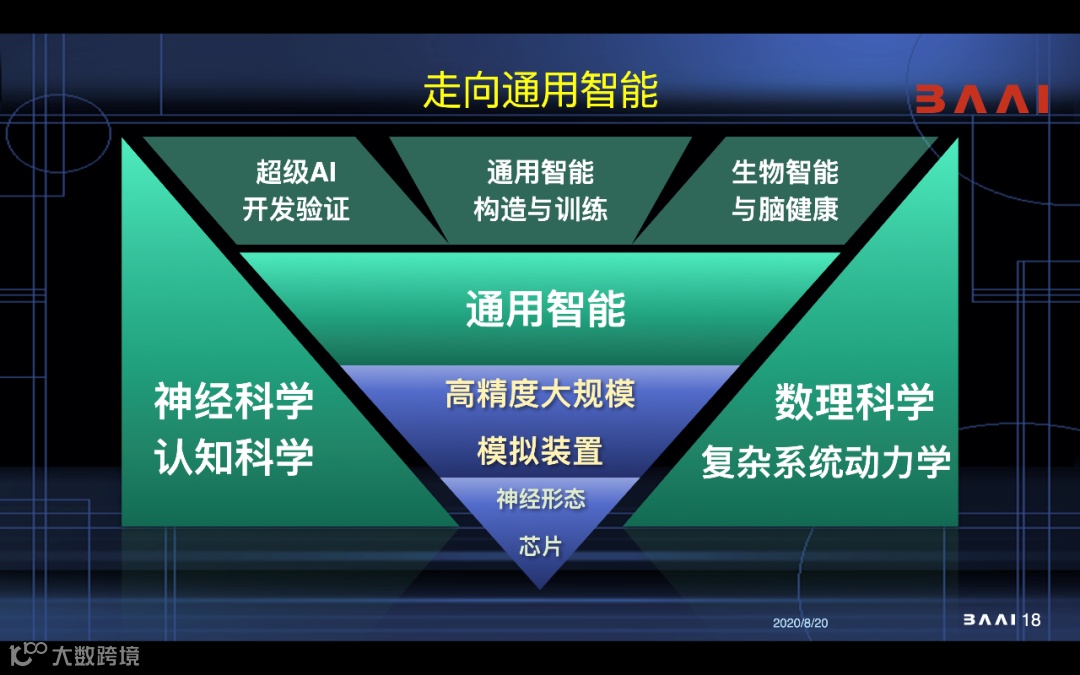 走向通用智能

BAAI

超级AI 开发验证

通用智能 构造与训练

生物智能 与脑健康

通用智能

神经科学 认知科学

高精度大规模 模拟装置

数理科学 复杂系统动力学

神经形态 芯片

2020/8/20

BAAI 18

大数跨境